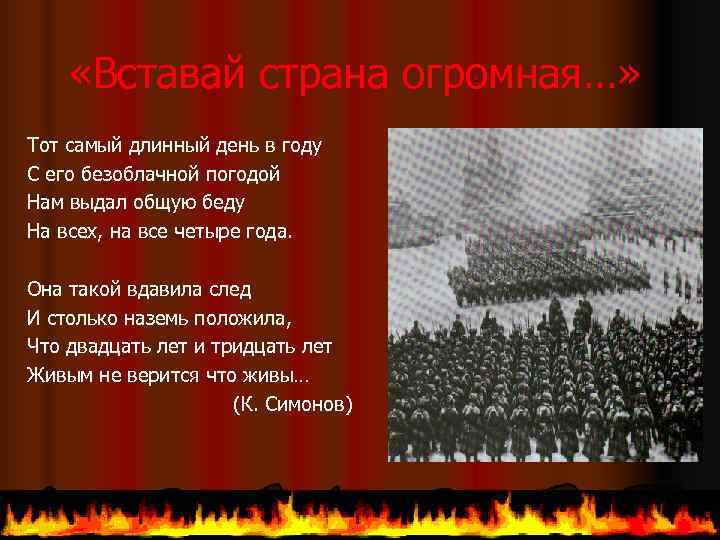 «Вставай страна огромная…»

Тот самый длинный день в году
С его безоблачной погодой
Нам выдал общую беду
На всех, на все четыре года.

Она такой вдавила след
И столько наземь положила,
Что двадцать лет и тридцать лет
Живым не верится что живы…
(К. Симонов)